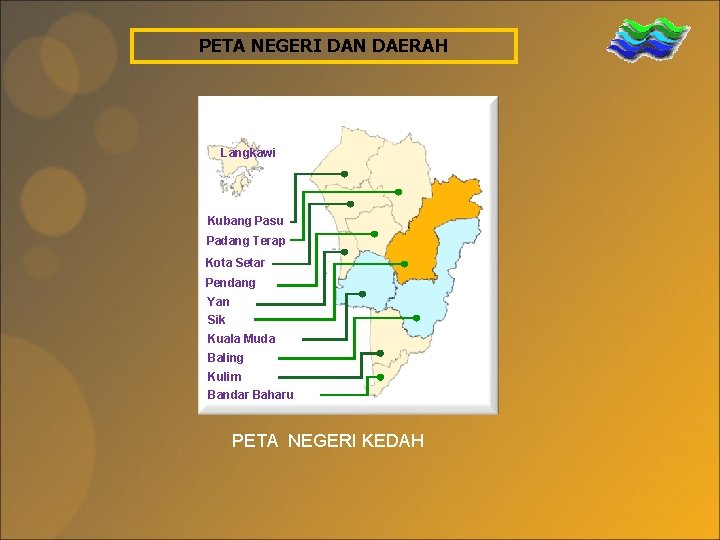 PETA NEGERI DAN DAERAH

Langkawi

Kubang Pasu
Padang Terap
Kota Setar
Pendang
Yan
Sik
Kuala Muda
Baling
Kulim
Bandar Baharu

PETA NEGERI KEDAH